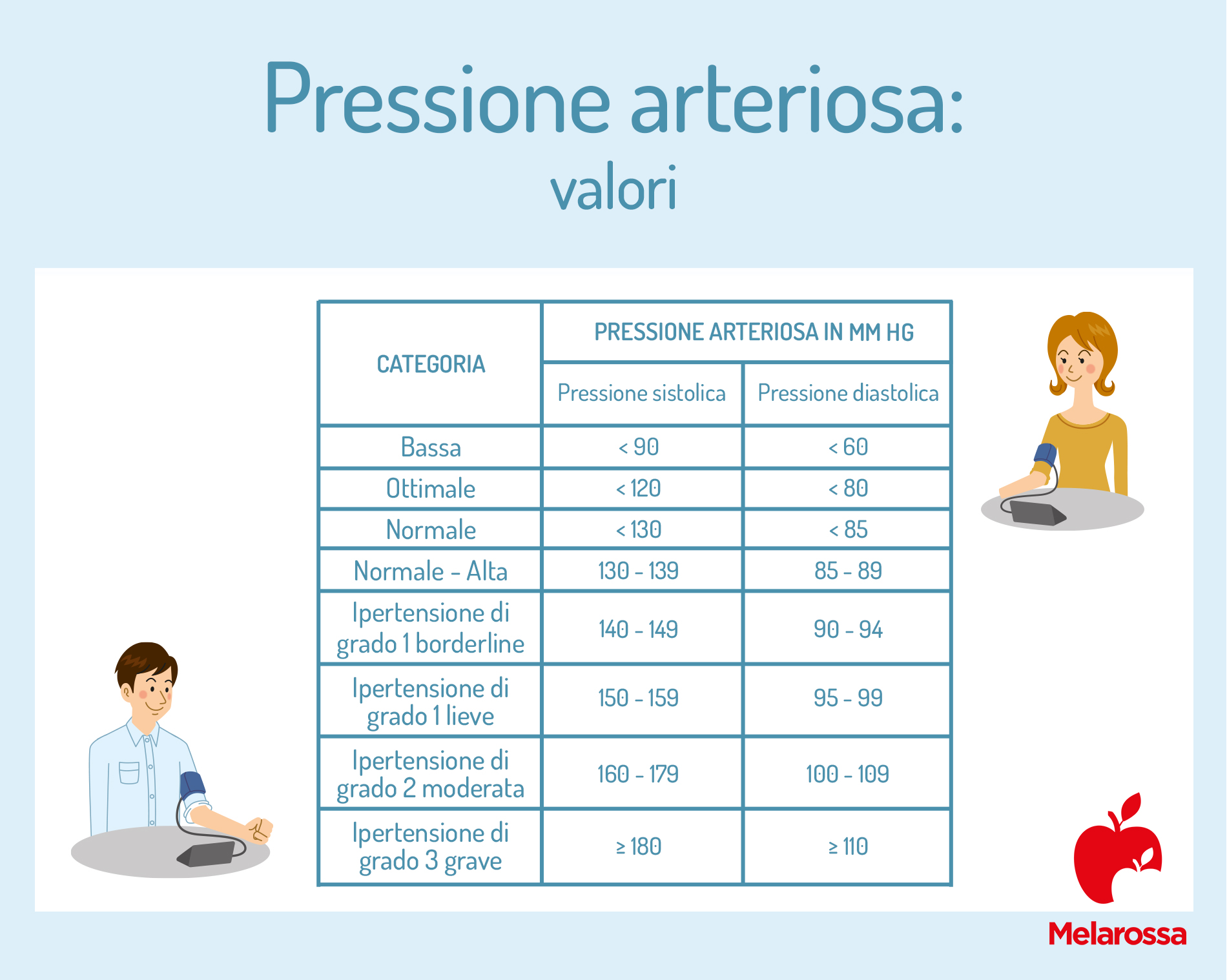 Pressione arteriosa:
valori

| CATEGORIA | PRESSIONE ARTERIOSA IN MM HG | |
|---|---|---|
| | Pressione sistolica | Pressione diastolica |
| Bassa | < 90 | < 60 |
| Ottimale | < 120 | < 80 |
| Normale | < 130 | < 85 |
| Normale - Alta | 130 - 139 | 85 - 89 |
| Ipertensione di grado 1 borderline | 140 - 149 | 90 - 94 |
| Ipertensione di grado 1 lieve | 150 - 159 | 95 - 99 |
| Ipertensione di grado 2 moderata | 160 - 179 | 100 - 109 |
| Ipertensione di grado 3 grave | ≥ 180 | ≥ 110 |

Melarossa